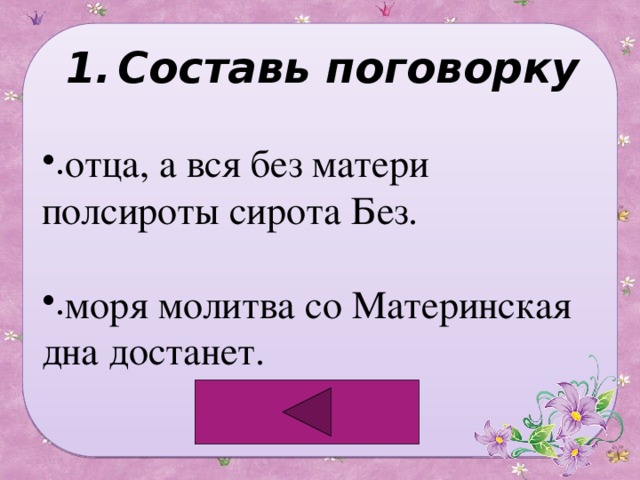 1. Составь поговорку

• отца, а вся без матери полсироты сирота Без.

• моря молитва со Материнская дна достанет.